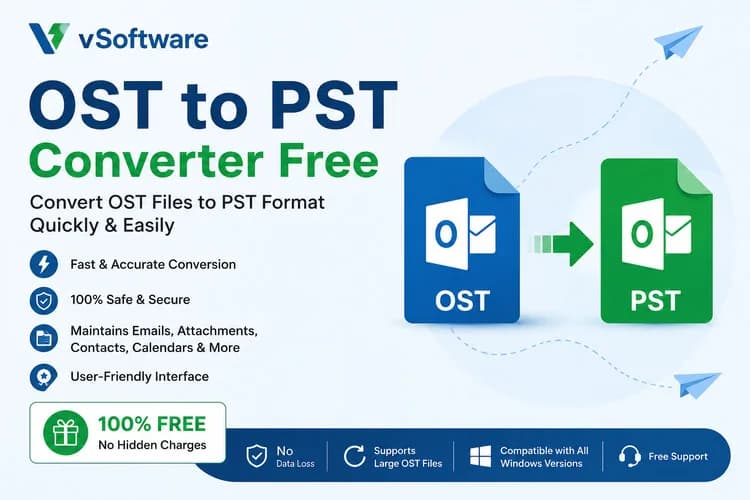 vSoftware

OST to PST
Converter Free

Convert OST Files to PST Format Quickly & Easily

Fast & Accurate Conversion

100% Safe & Secure

Maintains Emails, Attachments, Contacts, Calendars & More

User-Friendly Interface

O
OST

O
PST

100% FREE
No Hidden Charges

No Data Loss

Supports Large OST Files

Compatible with All Windows Versions

Free Support